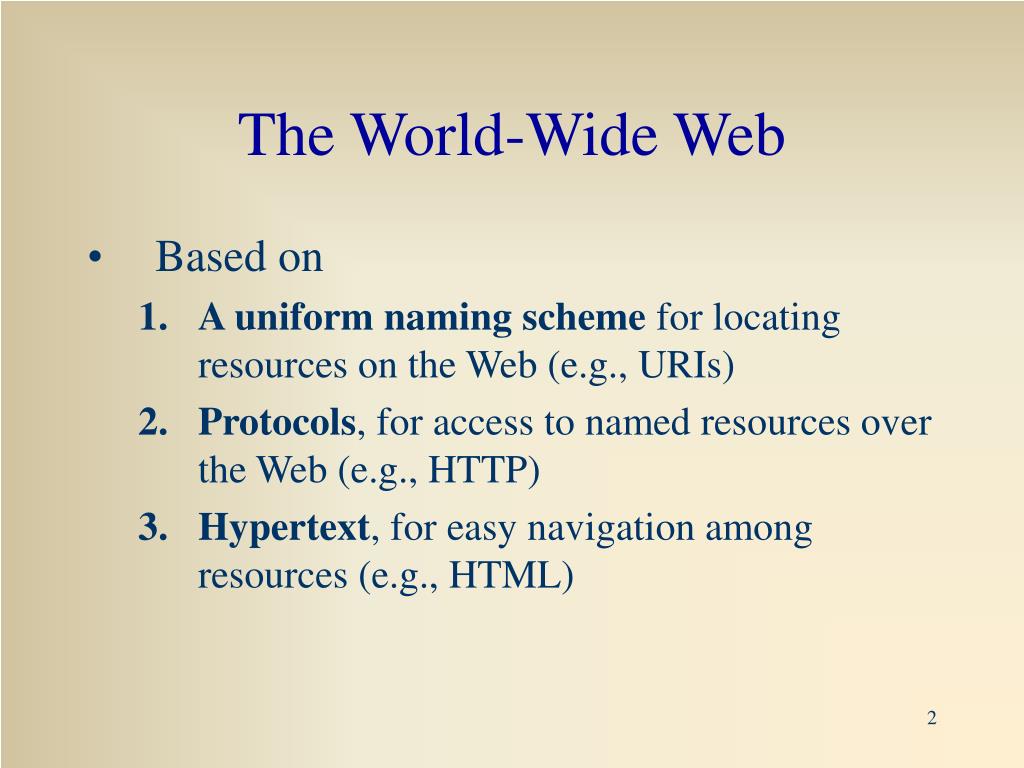 The World-Wide Web

• Based on

1. A uniform naming scheme for locating resources on the Web (e.g., URIs)

2. Protocols, for access to named resources over the Web (e.g., HTTP)

3. Hypertext, for easy navigation among resources (e.g., HTML)

2